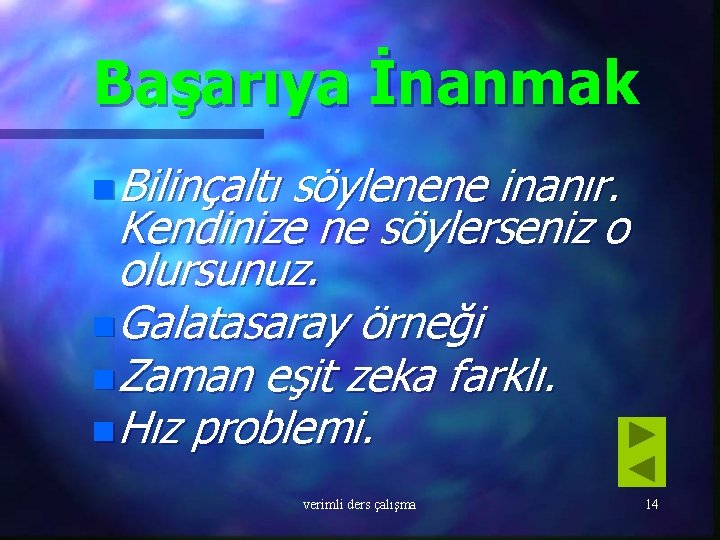 Başarıya İnanmak

Bilinçaltı söylenene inanır. Kendinize ne söylerseniz o olursunuz.

Galatasaray örneği

Zaman eşit zeka farklı.

Hız problemi.

verimli ders çalışma

14